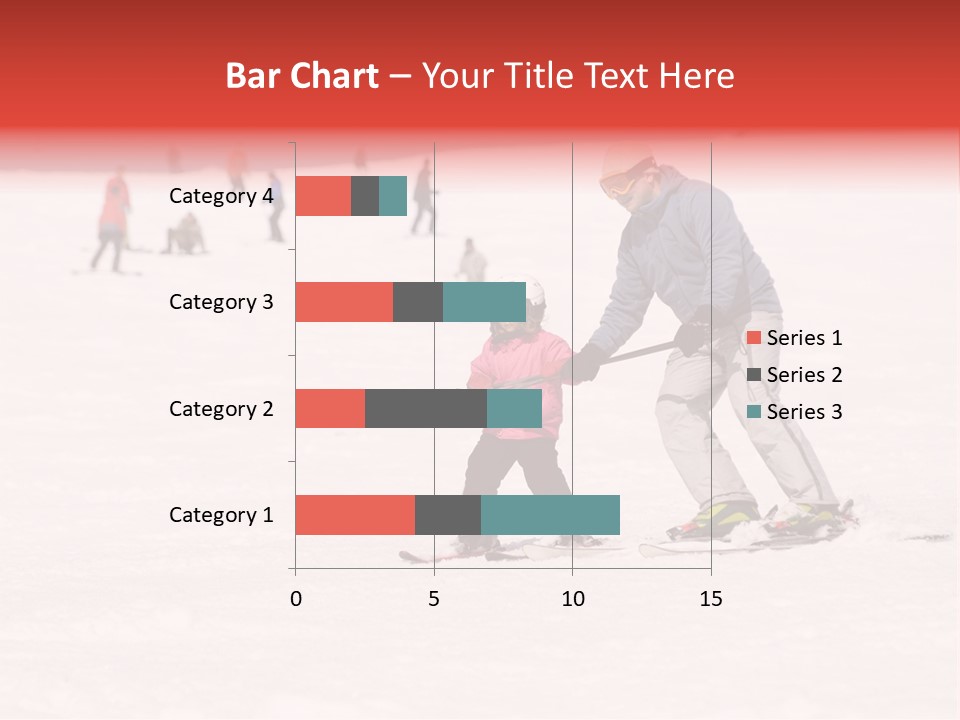 Bar Chart – Your Title Text Here

Category 4
Category 3
Category 2
Category 1

0
5
10
15

Series 1
Series 2
Series 3